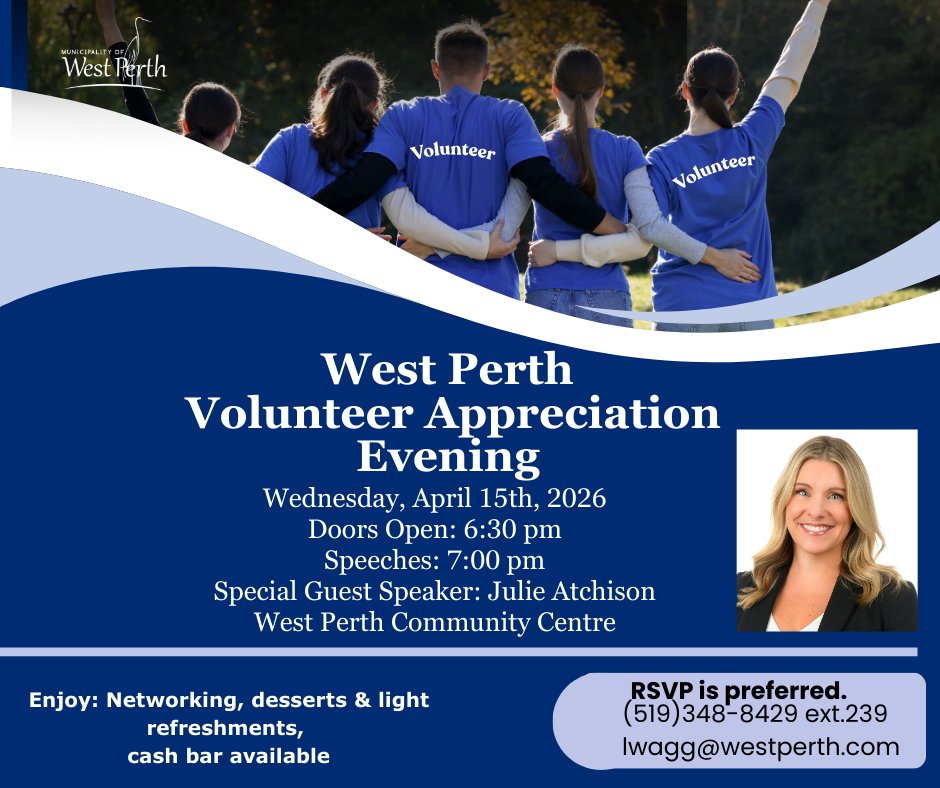 MUNICIPALITY OF
West Perth

Volunteer

Volunteer

West Perth
Volunteer Appreciation
Evening

Wednesday, April 15th, 2026
Doors Open: 6:30 pm
Speeches: 7:00 pm
Special Guest Speaker: Julie Atchison
West Perth Community Centre

Enjoy: Networking, desserts & light refreshments,
cash bar available

RSVP is preferred.
(519)348-8429 ext.239
lwagg@westperth.com